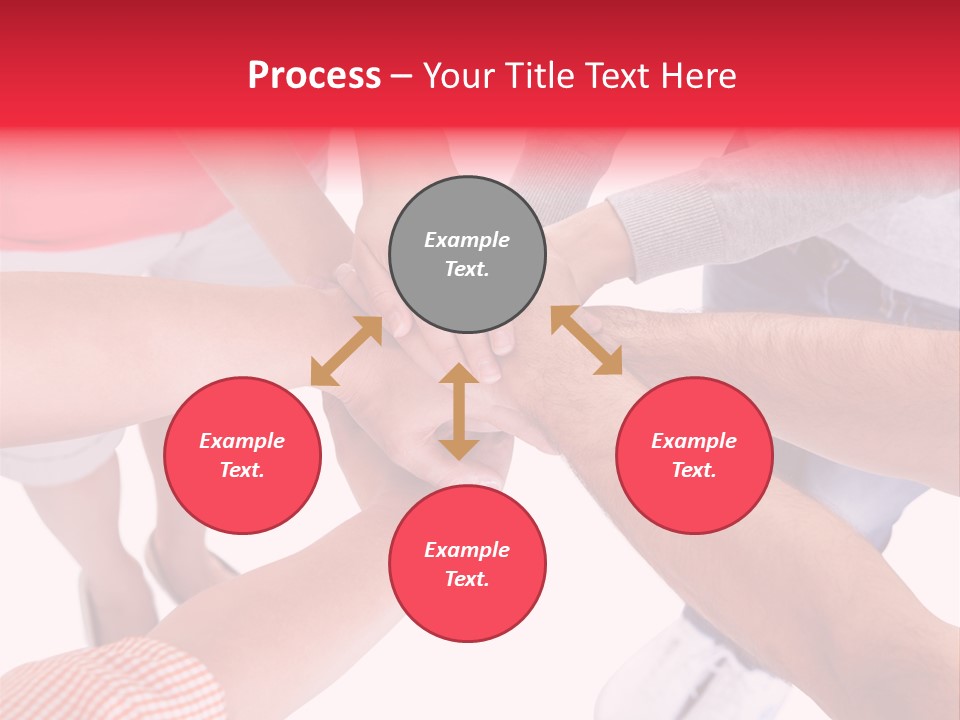 Process – Your Title Text Here

Example Text.

Example Text.

Example Text.

Example Text.